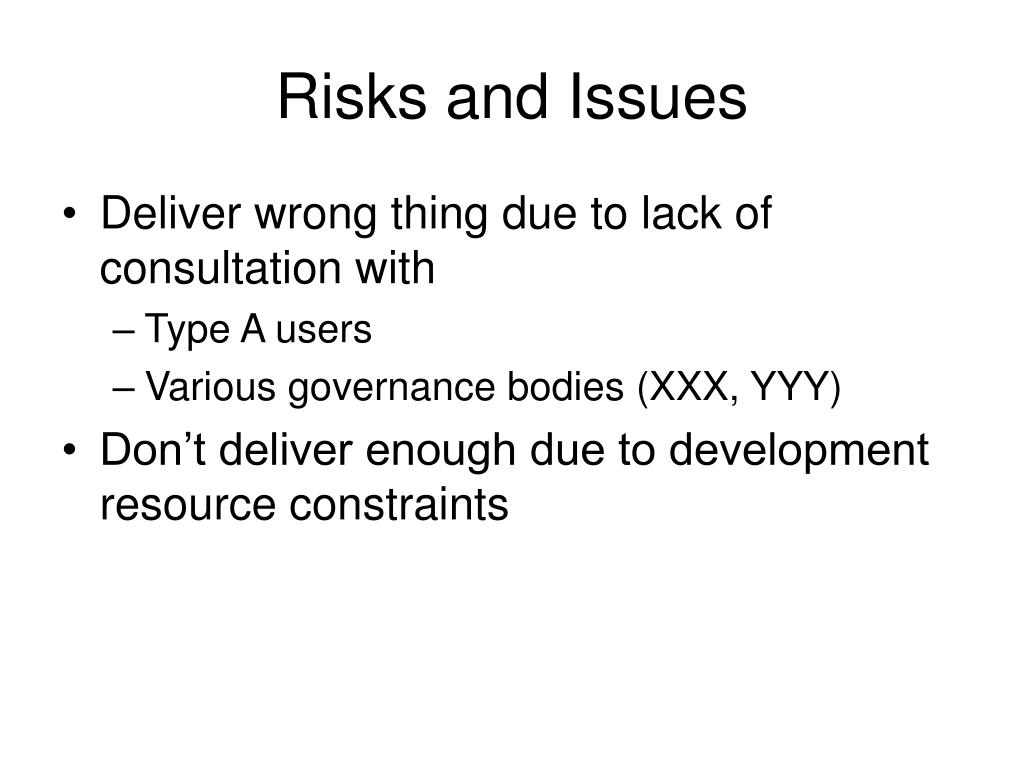 Risks and Issues

• Deliver wrong thing due to lack of consultation with
– Type A users
– Various governance bodies (XXX, YYY)
• Don’t deliver enough due to development resource constraints